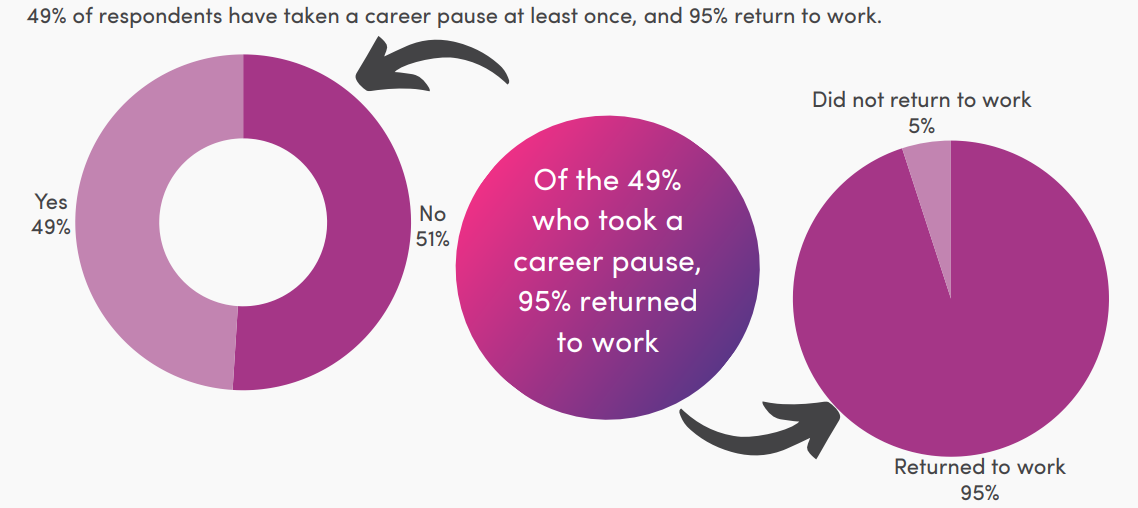 49% of respondents have taken a career pause at least once, and 95% return to work.

Yes
49%

No
51%

Of the 49% who took a career pause, 95% returned to work

Did not return to work
5%

Returned to work
95%